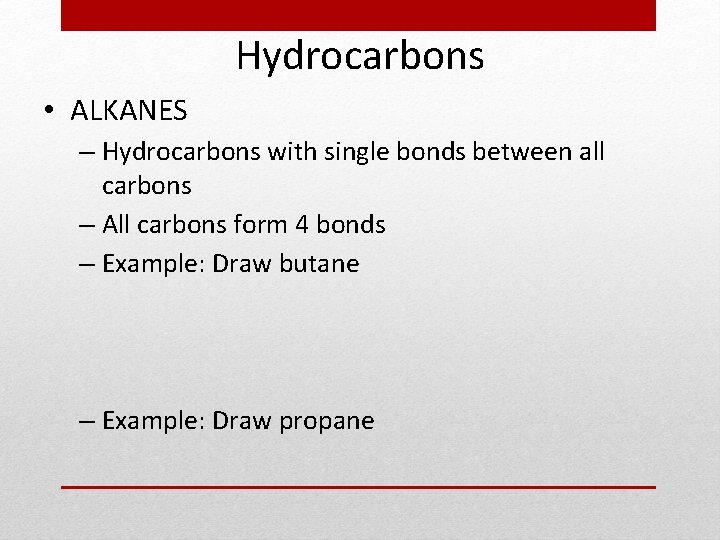 Hydrocarbons

• ALKANES

– Hydrocarbons with single bonds between all carbons

– All carbons form 4 bonds

– Example: Draw butane

– Example: Draw propane